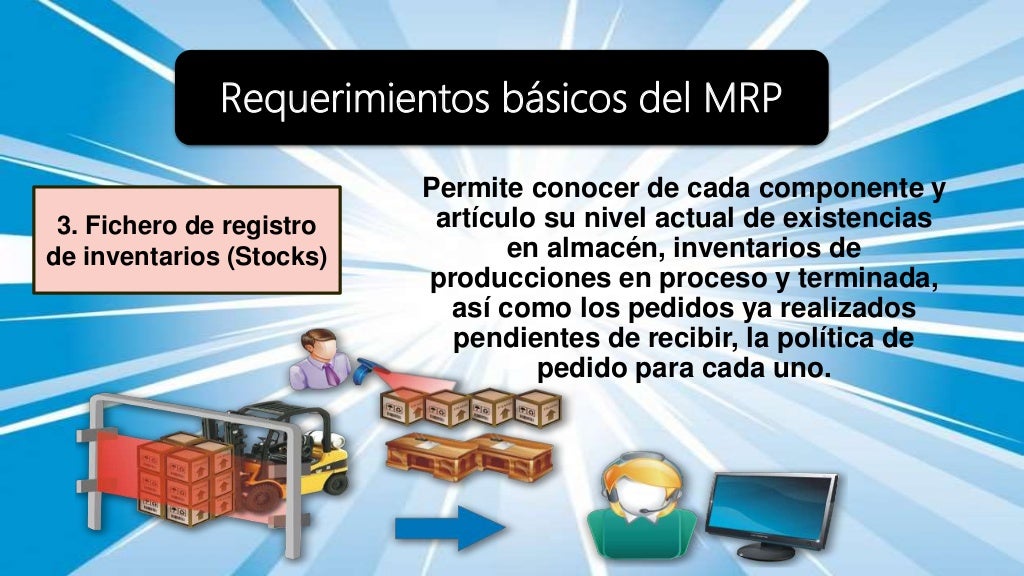 Requerimientos básicos del MRP

3. Fichero de registro de inventarios (Stocks)

Permite conocer de cada componente y artículo su nivel actual de existencias en almacén, inventarios de producciones en proceso y terminada, así como los pedidos ya realizados pendientes de recibir, la política de pedido para cada uno.